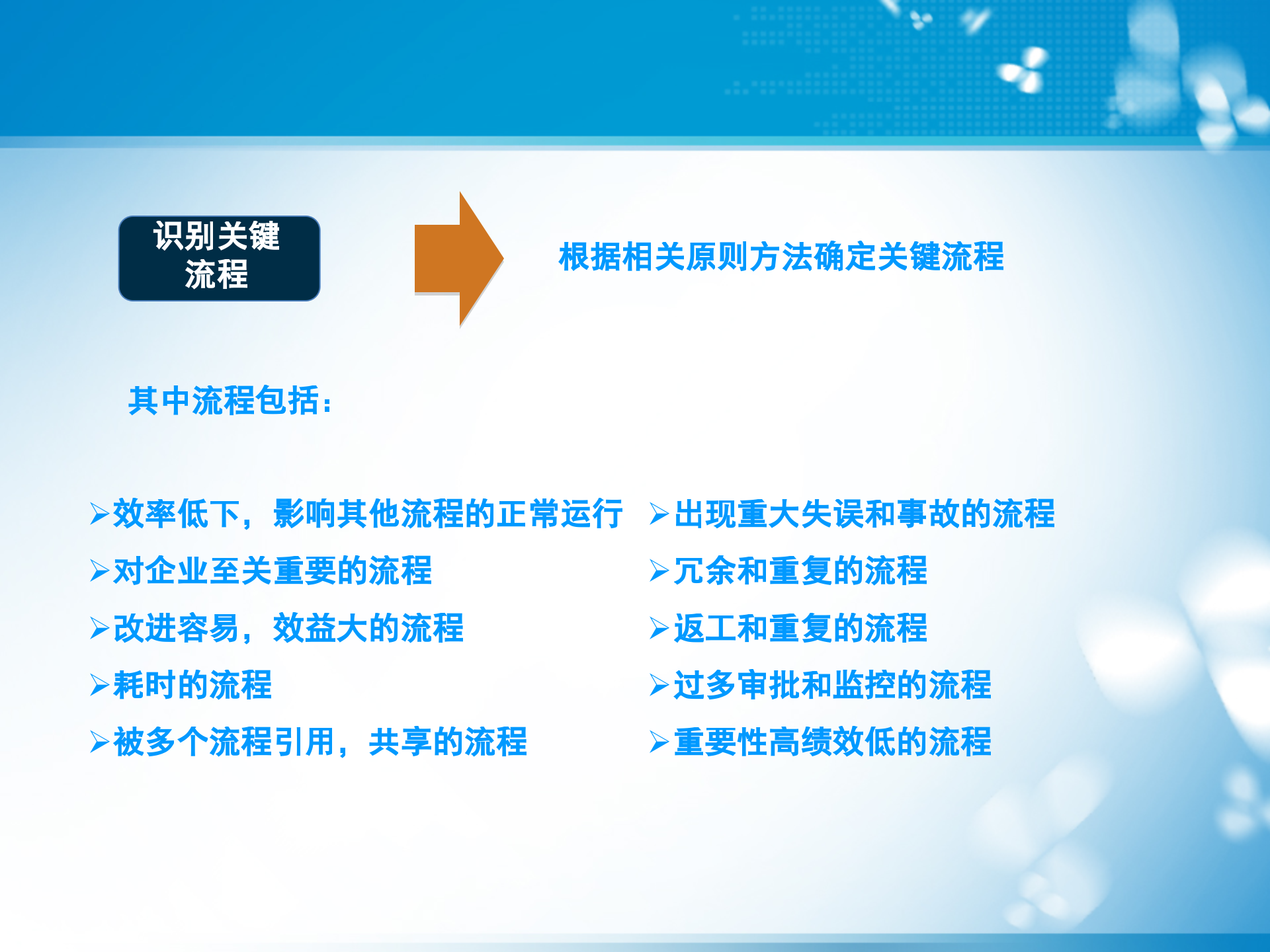 识别关键流程

根据相关原则方法确定关键流程

其中流程包括：

➢效率低下，影响其他流程的正常运行
➢对企业至关重要的流程
➢改进容易，效益大的流程
➢耗时的流程
➢被多个流程引用，共享的流程

➢出现重大失误和事故的流程
➢冗余和重复的流程
➢返工和重复的流程
➢过多审批和监控的流程
➢重要性高绩效低的流程